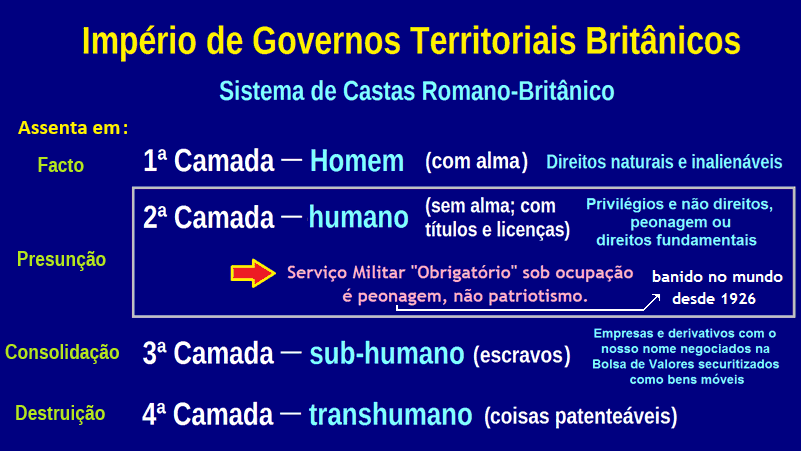 Império de Governos Territoriais Britânicos

Sistema de Castas Romano-Britânico

Assenta em:

Facto

1ª Camada — Homem (com alma) Direitos naturais e inalienáveis

Presunção

2ª Camada — humano (sem alma; com títulos e licenças) Privilégios e não direitos, peonagem ou direitos fundamentais

Serviço Militar "Obrigatório" sob ocupação é peonagem, não patriotismo.

banido no mundo desde 1926

Consolidação

3ª Camada — sub-humano (escravos) Empresas e derivativos com o nosso nome negociados na Bolsa de Valores securitizados como bens móveis

Destruição

4ª Camada — transhumano (coisas patenteáveis)